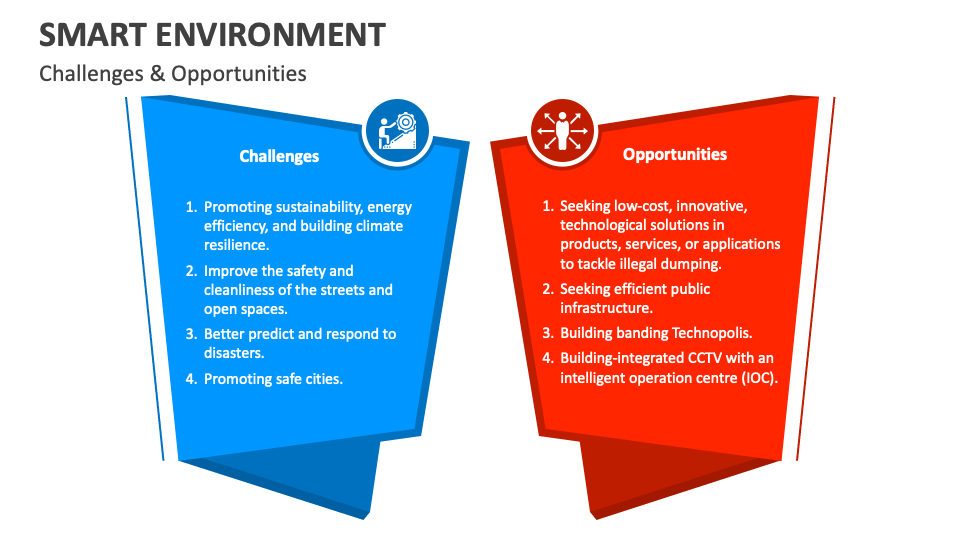 SMART ENVIRONMENT
Challenges & Opportunities

Challenges

1. Promoting sustainability, energy efficiency, and building climate resilience.
2. Improve the safety and cleanliness of the streets and open spaces.
3. Better predict and respond to disasters.
4. Promoting safe cities.

Opportunities

1. Seeking low-cost, innovative, technological solutions in products, services, or applications to tackle illegal dumping.
2. Seeking efficient public infrastructure.
3. Building banding Technopolis.
4. Building-integrated CCTV with an intelligent operation centre (IOC).